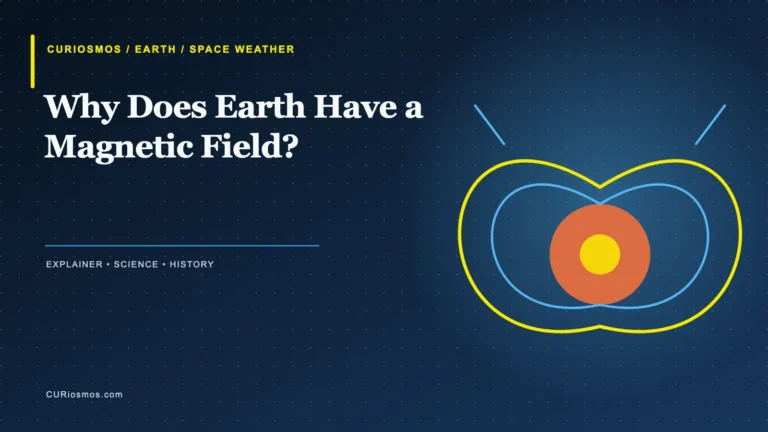 CURIOSMOS / EARTH / SPACE WEATHER

Why Does Earth Have a Magnetic Field?

EXPLAINER • SCIENCE • HISTORY

CURiosmos.com